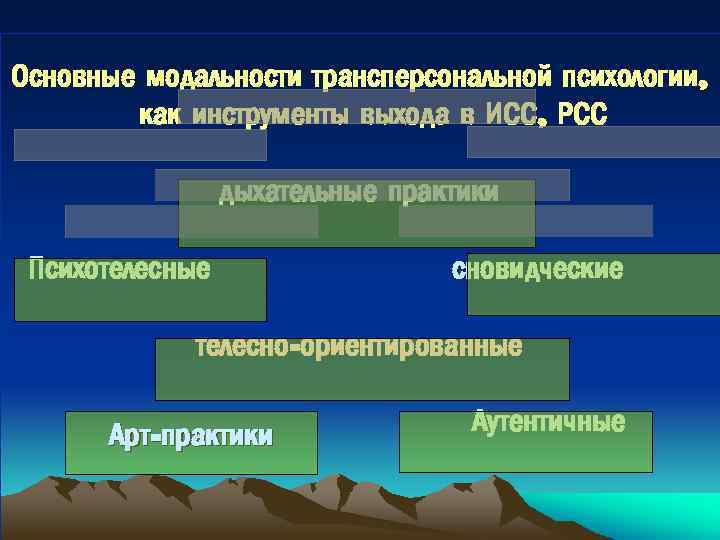 Основные модальности трансперсональной психологии, как инструменты выхода в ИСС, РСС

дыхательные практики

Психотелесные

сновидческие

телесно-ориентированные

Арт-практики

Аутентичные